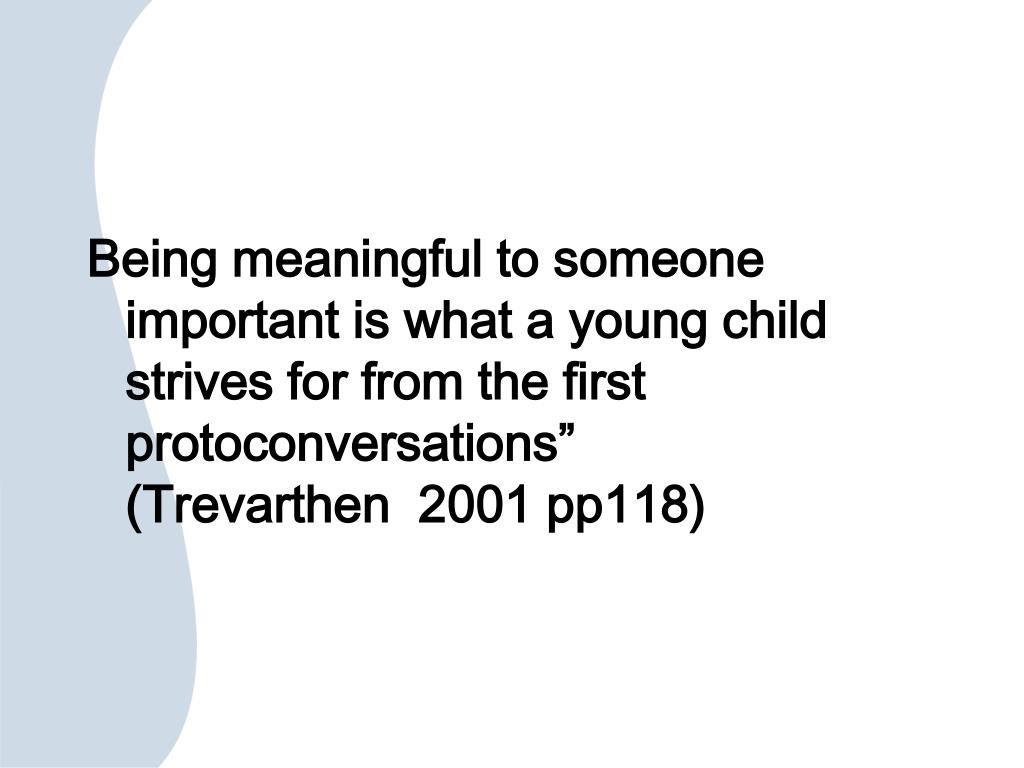 Being meaningful to someone important is what a young child strives for from the first protoconversations”
(Trevarthen  2001 pp118)